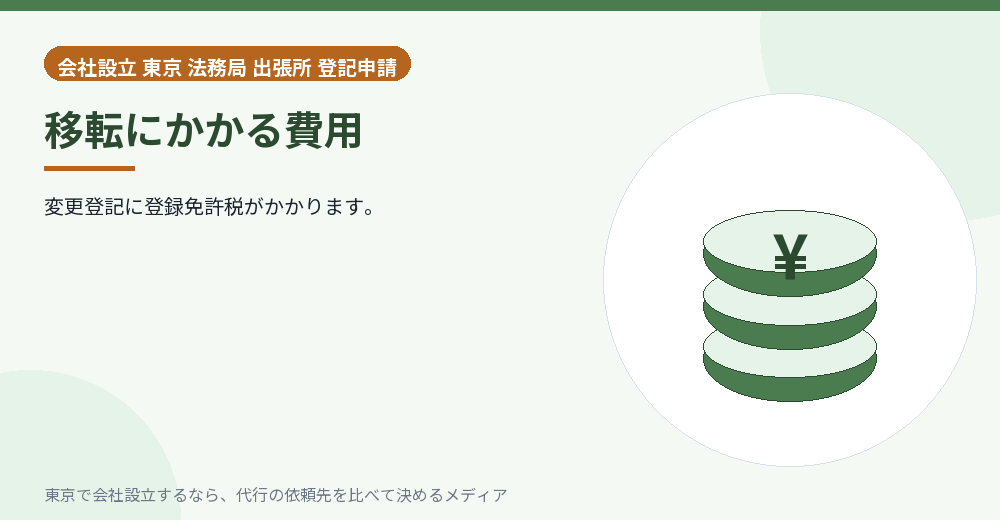 会社設立 東京 法務局 出張所 登記申請

移転にかかる費用

変更登記に登録免許税がかかります。

¥

東京で会社設立するなら、代行の依頼先を比べて決めるメディア